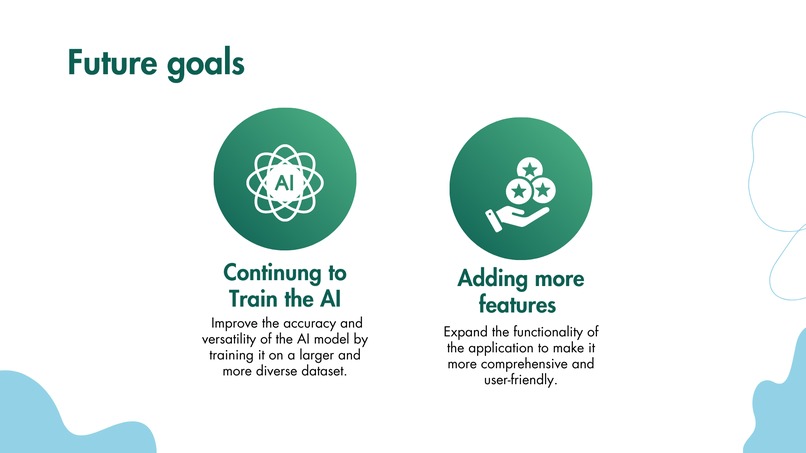 Future goals

AI

Continung to Train the AI

Improve the accuracy and versatility of the AI model by training it on a larger and more diverse dataset.

Adding more features

Expand the functionality of the application to make it more comprehensive and user-friendly.